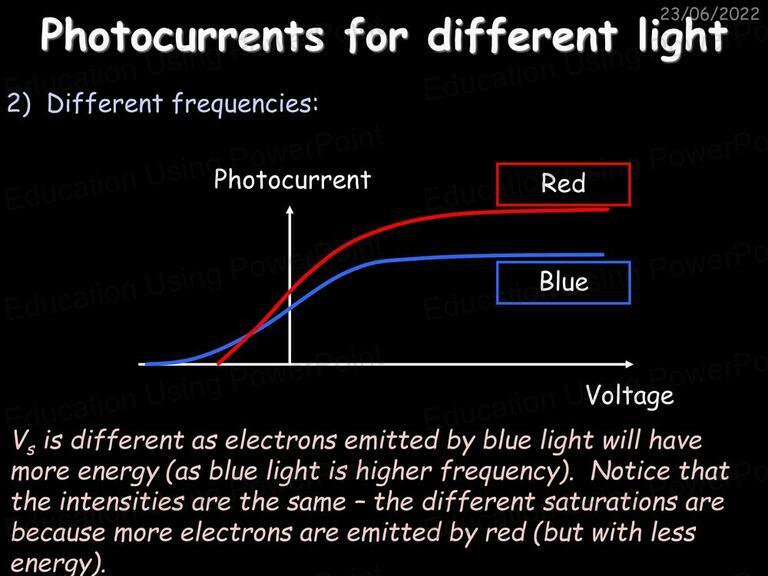 23/06/2022

Photocurrents for different light

2) Different frequencies:

Photocurrent

Red

Blue

Voltage

$V_s$ is different as electrons emitted by blue light will have more energy (as blue light is higher frequency). Notice that the intensities are the same – the different saturations are because more electrons are emitted by red (but with less energy).

Education Using PowerPoint